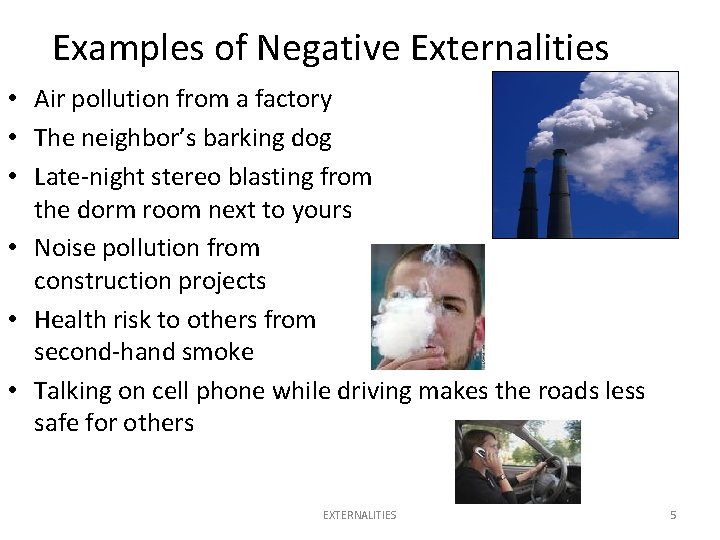 Examples of Negative Externalities

• Air pollution from a factory
• The neighbor's barking dog
• Late-night stereo blasting from the dorm room next to yours
• Noise pollution from construction projects
• Health risk to others from second-hand smoke
• Talking on cell phone while driving makes the roads less safe for others

EXTERNALITIES

5